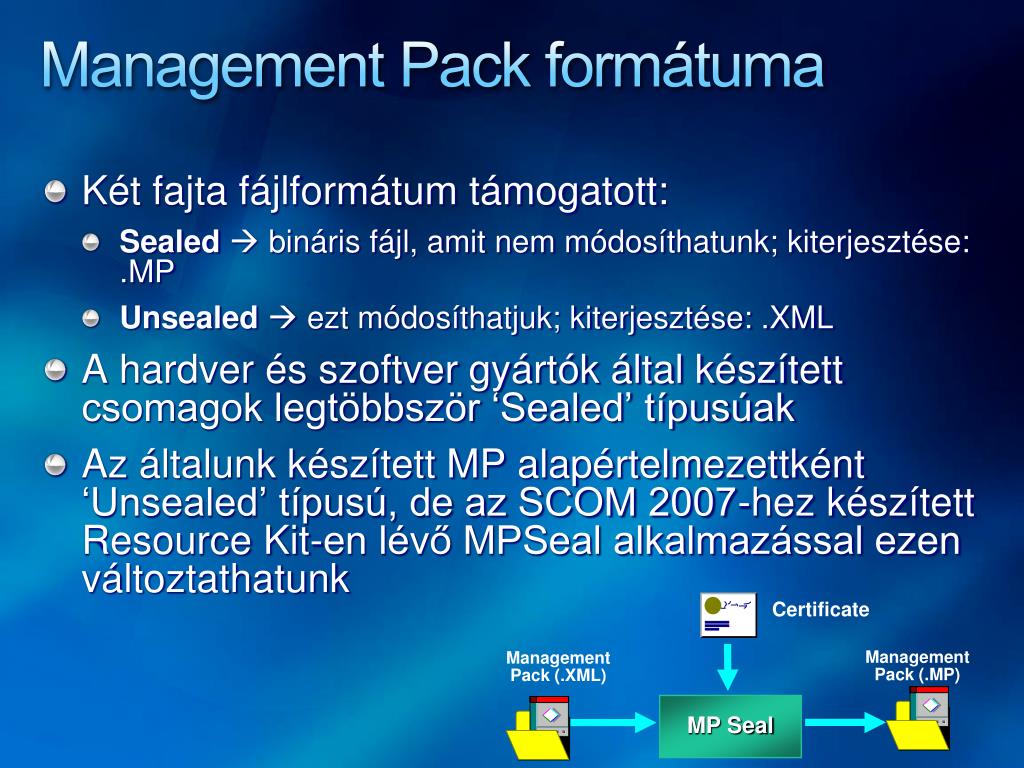 Management Pack formátuma

Két fajta fájlformátum támogatott:

Sealed → bináris fájl, amit nem módosíthatunk; kiterjesztése: .MP

Unsealed → ezt módosíthatjuk; kiterjesztése: .XML

A hardver és szoftver gyártók által készített csomagok legtöbbször ‘Sealed’ típusúak

Az általunk készített MP alapértelmezettként ‘Unsealed’ típusú, de az SCOM 2007-hez készített Resource Kit-en lévő MPSeal alkalmazással ezen változtathatunk

Certificate

Management Pack (.XML)

MP Seal

Management Pack (.MP)